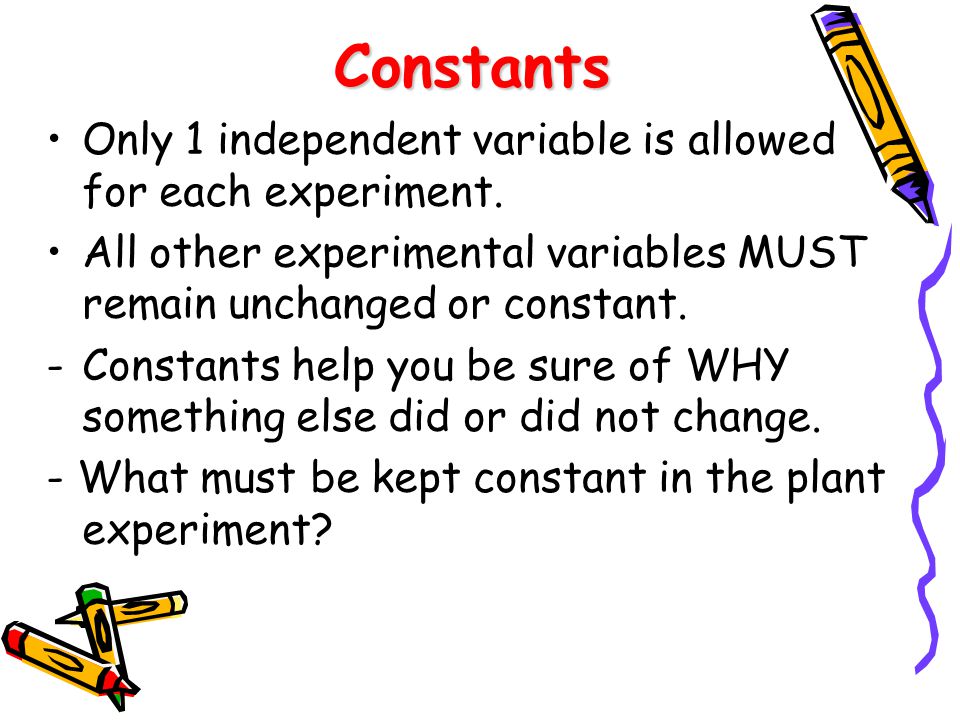 Constants

• Only 1 independent variable is allowed for each experiment.

• All other experimental variables MUST remain unchanged or constant.

- Constants help you be sure of WHY something else did or did not change.

- What must be kept constant in the plant experiment?